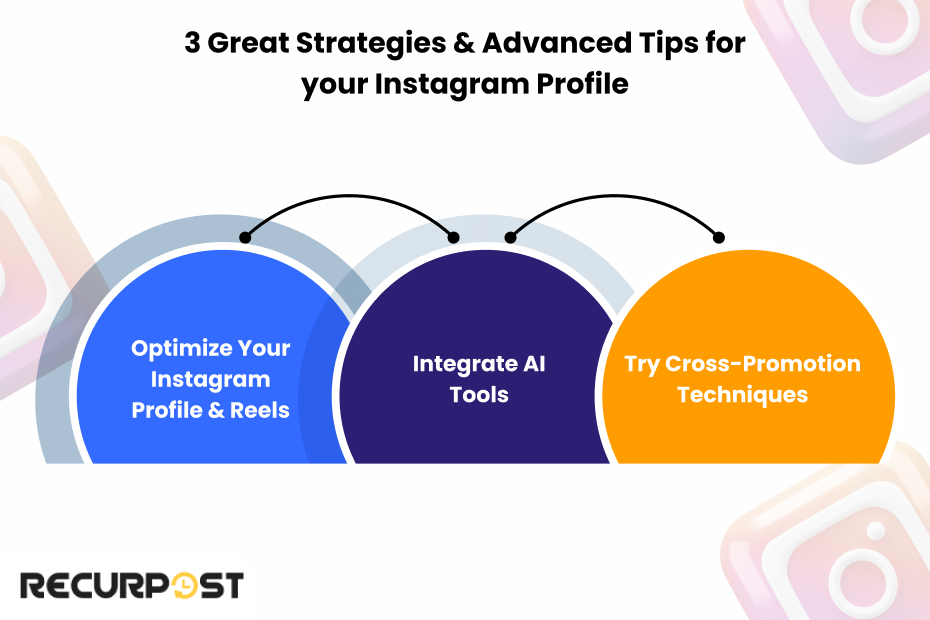 3 Great Strategies & Advanced Tips for your Instagram Profile

Optimize Your Instagram Profile & Reels

Integrate AI Tools

Try Cross-Promotion Techniques

RECURPOST